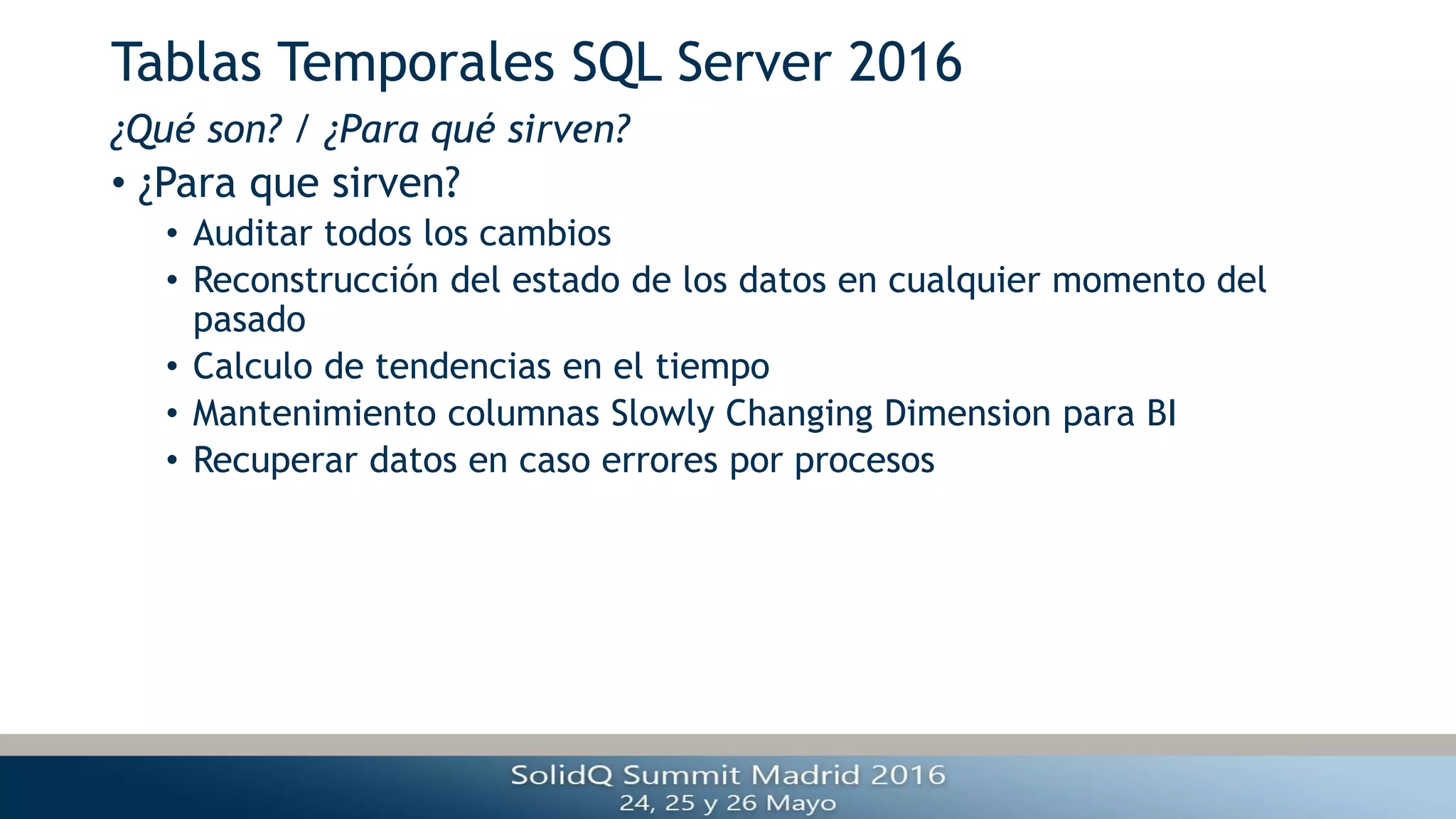 Tablas Temporales SQL Server 2016

¿Qué son? / ¿Para qué sirven?

• ¿Para que sirven?
  • Auditar todos los cambios
  • Reconstrucción del estado de los datos en cualquier momento del pasado
  • Calculo de tendencias en el tiempo
  • Mantenimiento columnas Slowly Changing Dimension para BI
  • Recuperar datos en caso errores por procesos

SolidQ Summit Madrid 2016
24, 25 y 26 Mayo